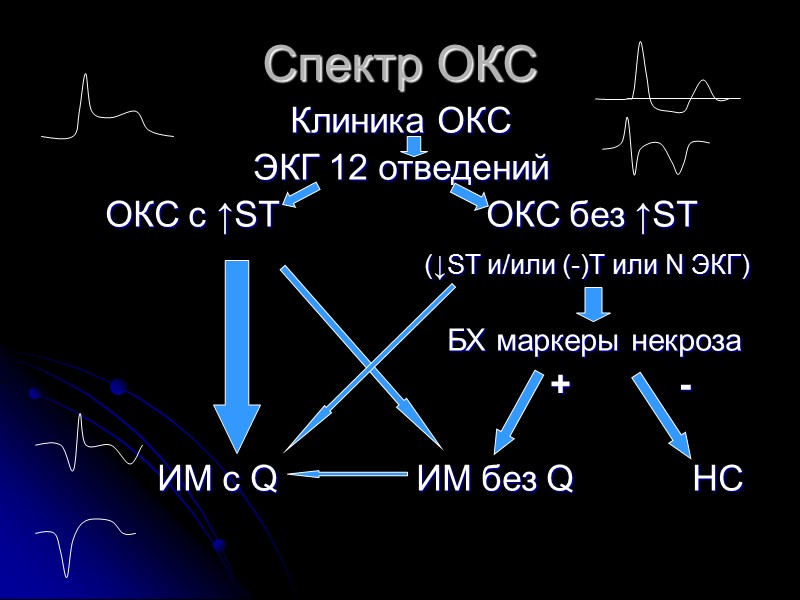 Спектр ОКС

Клиника ОКС

ЭКГ 12 отведений

ОКС с ↑ST

ОКС без ↑ST

(↓ST и/или (-)T или N ЭКГ)

БХ маркеры некроза

+

-

ИМ с Q

ИМ без Q

НС